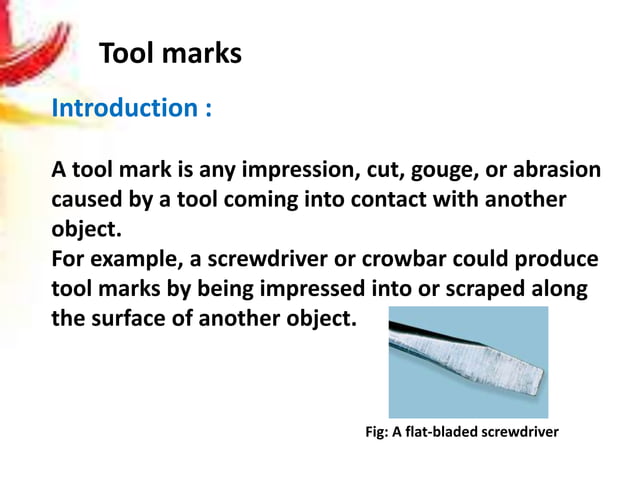 Tool marks

Introduction :

A tool mark is any impression, cut, gouge, or abrasion caused by a tool coming into contact with another object.
For example, a screwdriver or crowbar could produce tool marks by being impressed into or scraped along the surface of another object.

Fig: A flat-bladed screwdriver